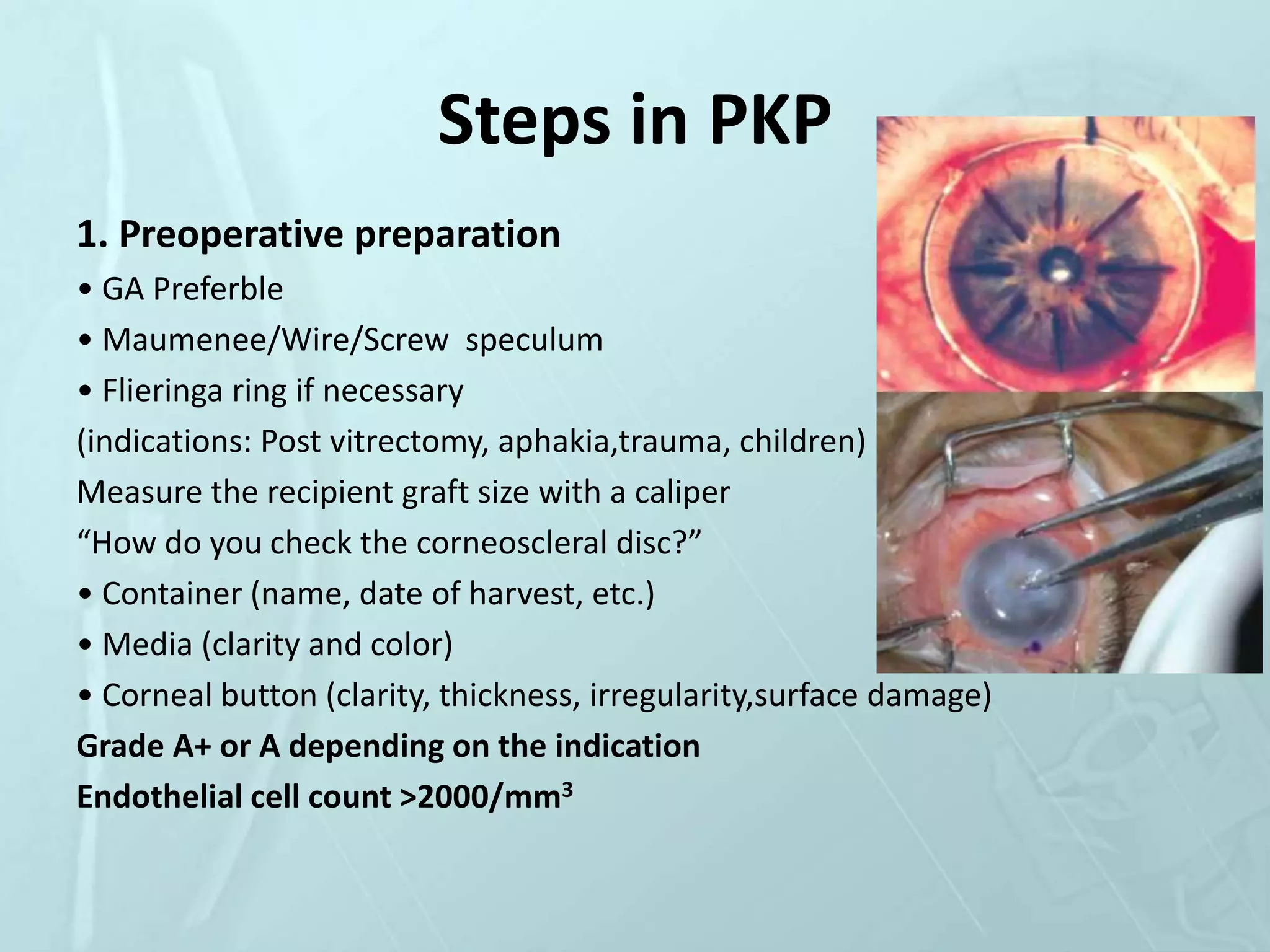 Steps in PKP

1. Preoperative preparation

• GA Preferble

• Maumenee/Wire/Screw speculum

• Flieringa ring if necessary

(indications: Post vitrectomy, aphakia,trauma, children)

Measure the recipient graft size with a caliper

“How do you check the corneoscleral disc?”

• Container (name, date of harvest, etc.)

• Media (clarity and color)

• Corneal button (clarity, thickness, irregularity,surface damage)

Grade A+ or A depending on the indication

Endothelial cell count >2000/mm$^3$